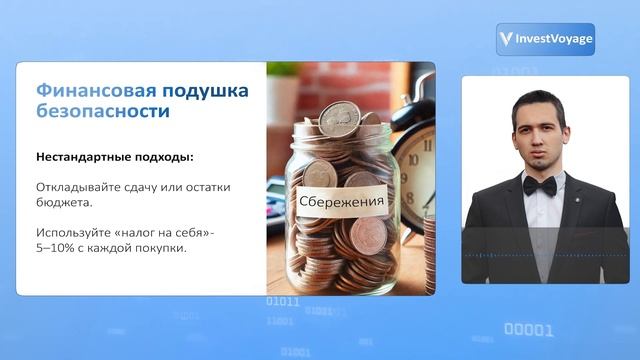 InvestVoyage

Финансовая подушка безопасности

Нестандартные подходы:

Откладывайте сдачу или остатки бюджета.

Используйте «налог на себя»- 5–10% с каждой покупки.

Сбережения

01011

00001